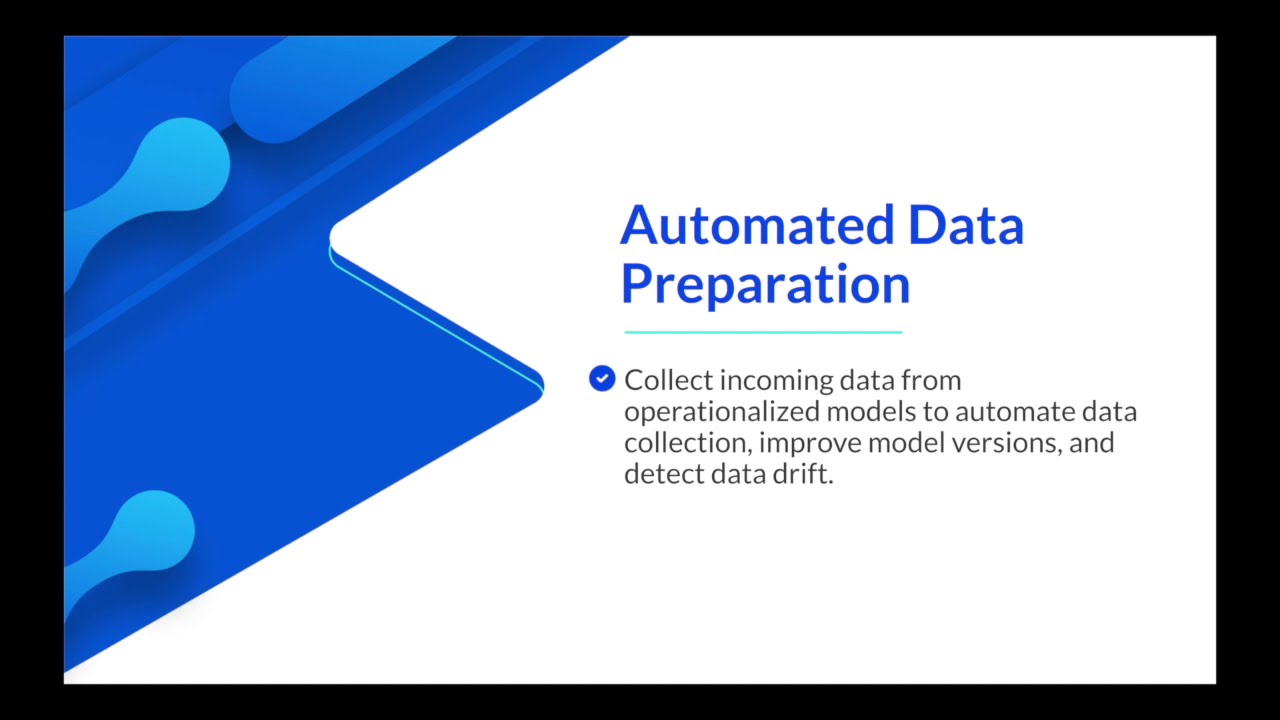 Automated Data Preparation

Collect incoming data from operationalized models to automate data collection, improve model versions, and detect data drift.